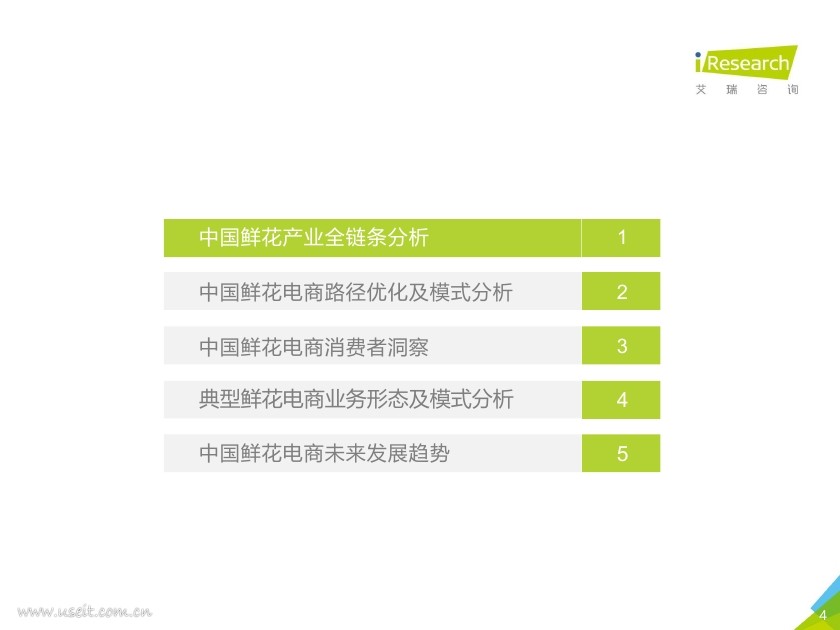 iResearch
艾瑞咨询

中国鲜花产业全链条分析 1

中国鲜花电商路径优化及模式分析 2

中国鲜花电商消费者洞察 3

典型鲜花电商业务形态及模式分析 4

中国鲜花电商未来发展趋势 5

www.useit.com.cn

4